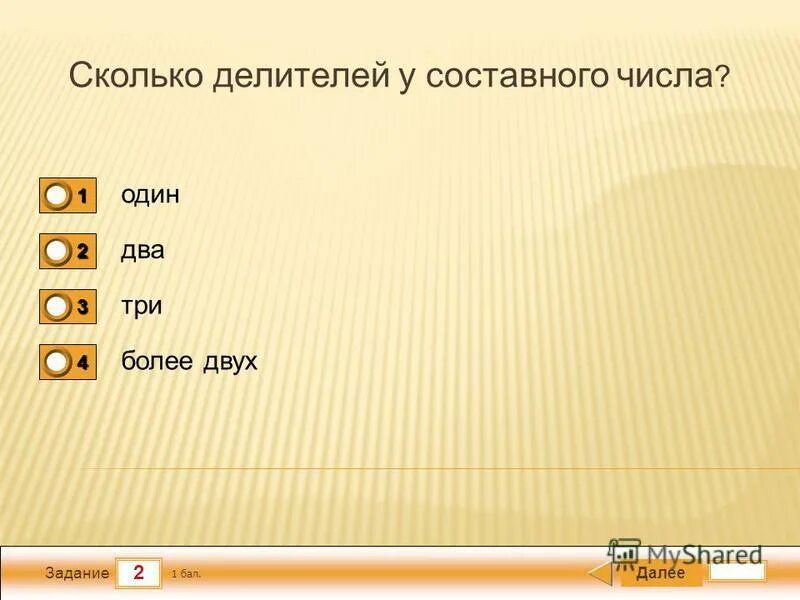 Сколько делителей у составного числа?

1 один

2 два

3 три

4 более двух

Задание 2 1 бал.

MyShared

Далее